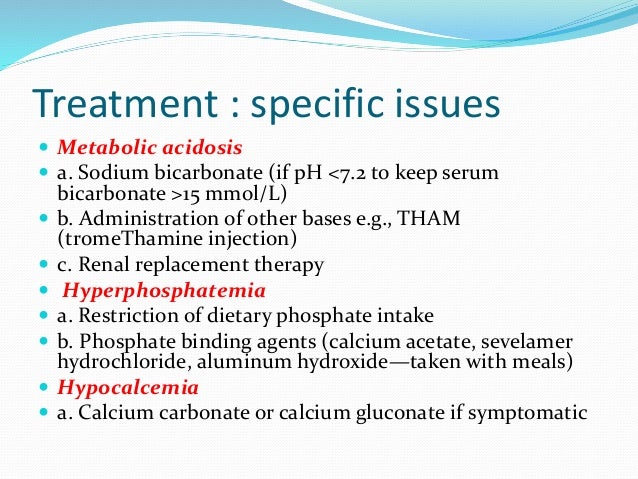 Treatment : specific issues

- Metabolic acidosis
- a. Sodium bicarbonate (if pH <7.2 to keep serum bicarbonate >15 mmol/L)
- b. Administration of other bases e.g., THAM (tromeThamine injection)
- c. Renal replacement therapy
- Hyperphosphatemia
- a. Restriction of dietary phosphate intake
- b. Phosphate binding agents (calcium acetate, sevelamer hydrochloride, aluminum hydroxide—taken with meals)
- Hypocalcemia
- a. Calcium carbonate or calcium gluconate if symptomatic